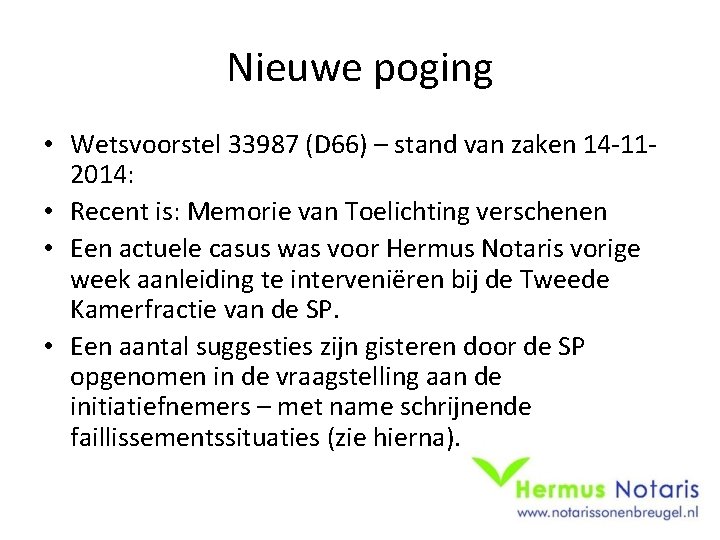 Nieuwe poging

• Wetsvoorstel 33987 (D66) – stand van zaken 14-11-2014:
• Recent is: Memorie van Toelichting verschenen
• Een actuele casus was voor Hermus Notaris vorige week aanleiding te interveniëren bij de Tweede Kamerfractie van de SP.
• Een aantal suggesties zijn gisteren door de SP opgenomen in de vraagstelling aan de initiatiefnemers – met name schrijnende faillissementssituaties (zie hierna).

Hermus Notaris
www.notarissonenbreugel.nl